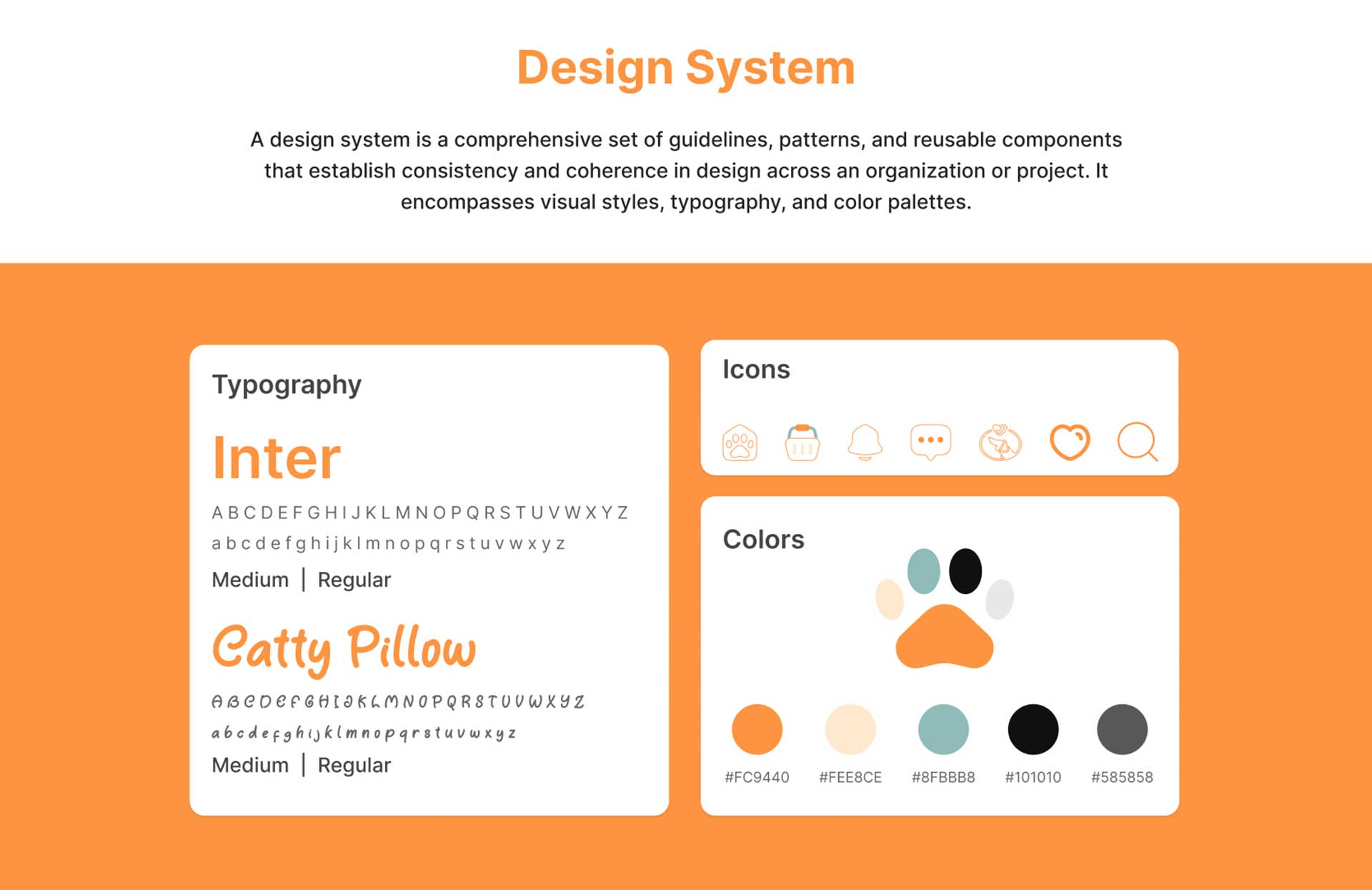 Design System

A design system is a comprehensive set of guidelines, patterns, and reusable components that establish consistency and coherence in design across an organization or project. It encompasses visual styles, typography, and color palettes.

Typography

Inter

A B C D E F G H I J K L M N O P Q R S T U V W X Y Z

a b c d e f g h i j k l m n o p q r s t u v w x y z

Medium | Regular

Catty Pillow

A B C D E F G H I J K L M N O P Q R S T U V W X Y Z

a b c d e f g h i j k l m n o p q r s t u v w x y z

Medium | Regular

Icons

Colors

#FC9440 #FEE8CE #8FBBB8 #101010 #585858